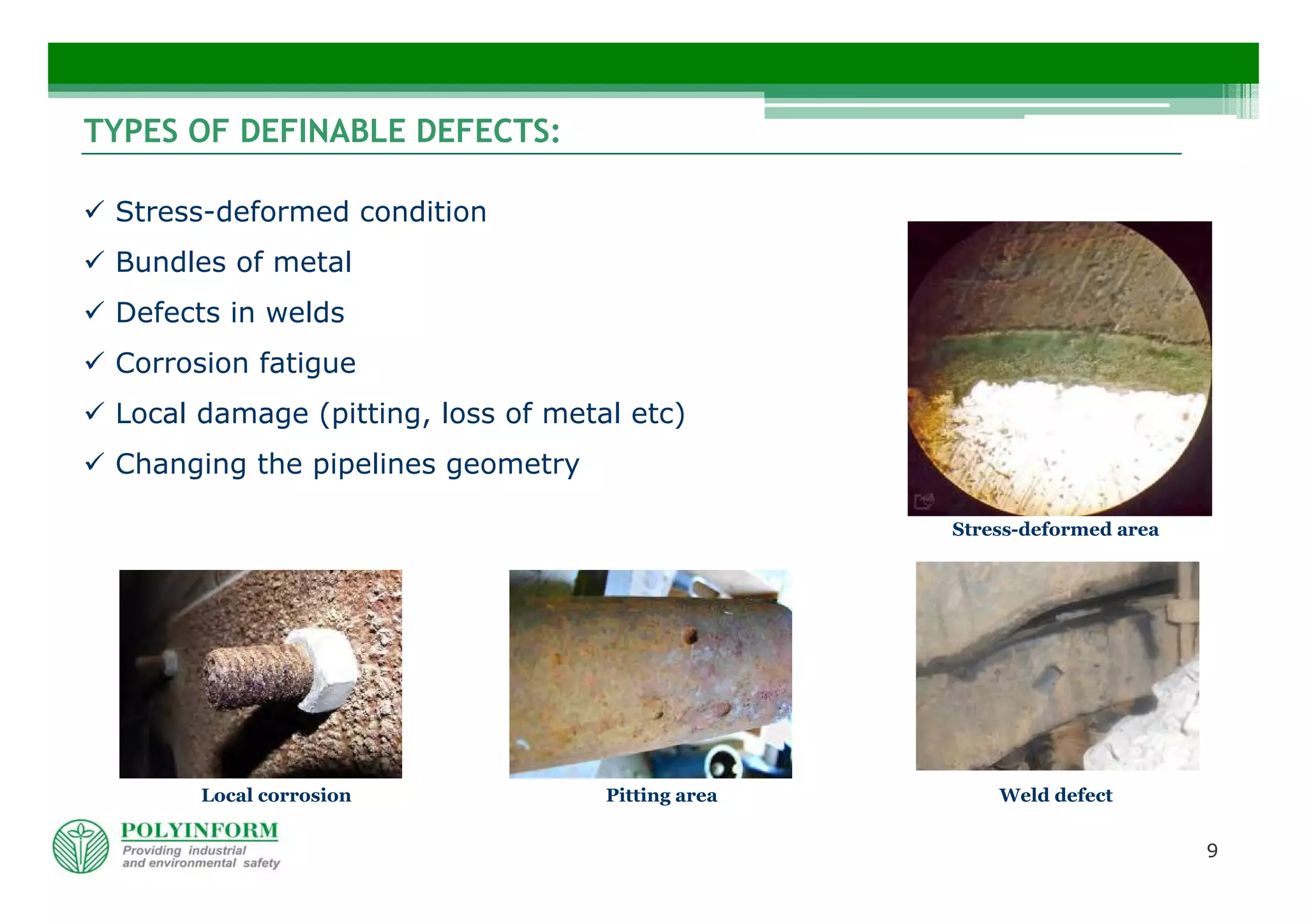 TYPES OF DEFINABLE DEFECTS:

✓ Stress-deformed condition

✓ Bundles of metal

✓ Defects in welds

✓ Corrosion fatigue

✓ Local damage (pitting, loss of metal etc)

✓ Changing the pipelines geometry

Stress-deformed area

Local corrosion

Pitting area

Weld defect

POLYINFORM
Providing industrial and environmental safety

9